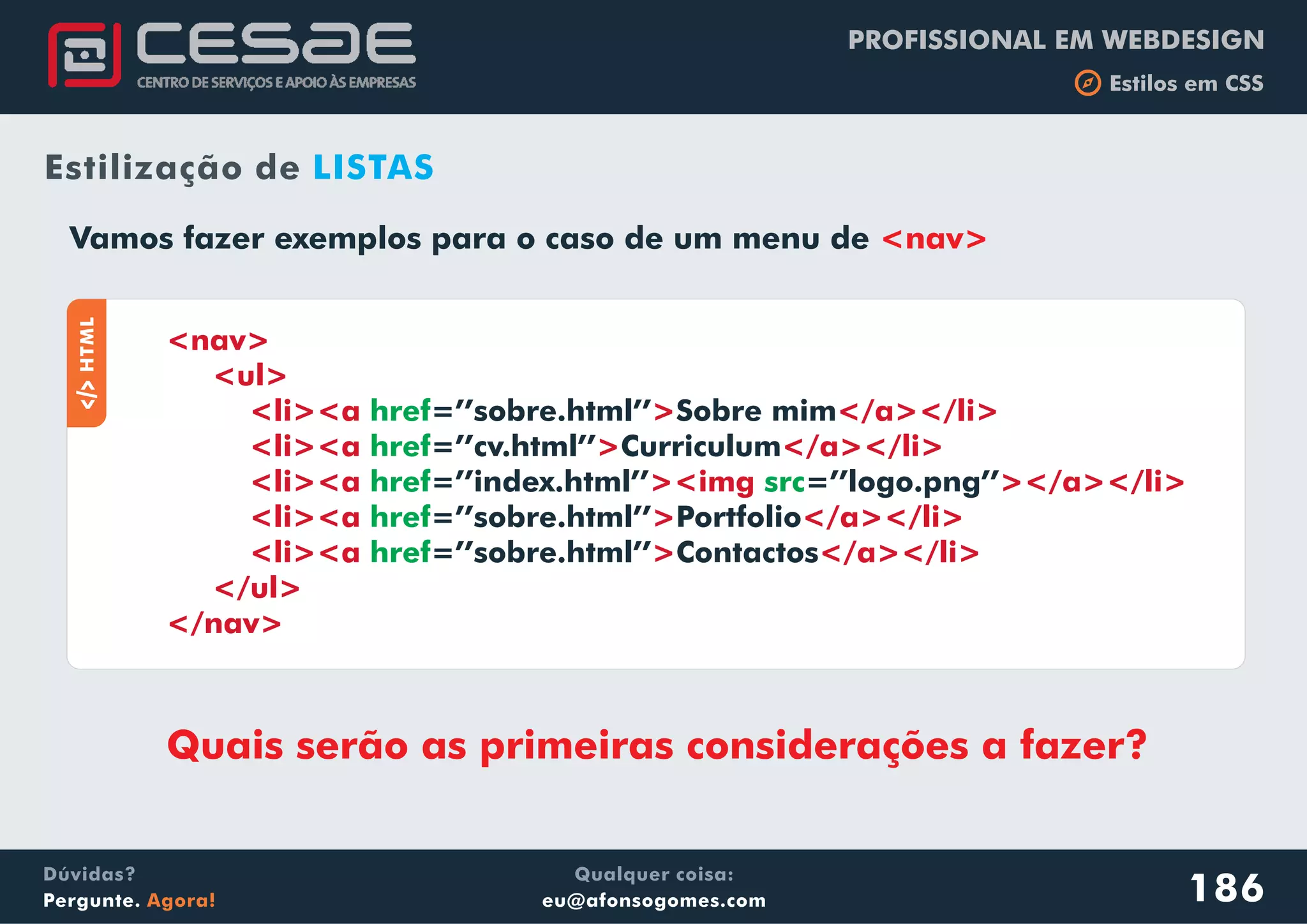 CESAE
CENTRO DE SERVIÇOS E APOIO ÀS EMPRESAS

PROFISSIONAL EM WEBDESIGN
Estilos em CSS

Estilização de LISTAS

Vamos fazer exemplos para o caso de um menu de <nav>

</> HTML

<nav>
<ul>
<li><a href="sobre.html">Sobre mim</a></li>
<li><a href="cv.html">Curriculum</a></li>
<li><a href="index.html"><img src="logo.png"></a></li>
<li><a href="sobre.html">Portfolio</a></li>
<li><a href="sobre.html">Contactos</a></li>
</ul>
</nav>

Quais serão as primeiras considerações a fazer?

Dúvidas?
Pergunte. Agora!

Qualquer coisa:
eu@afonsogomes.com

186